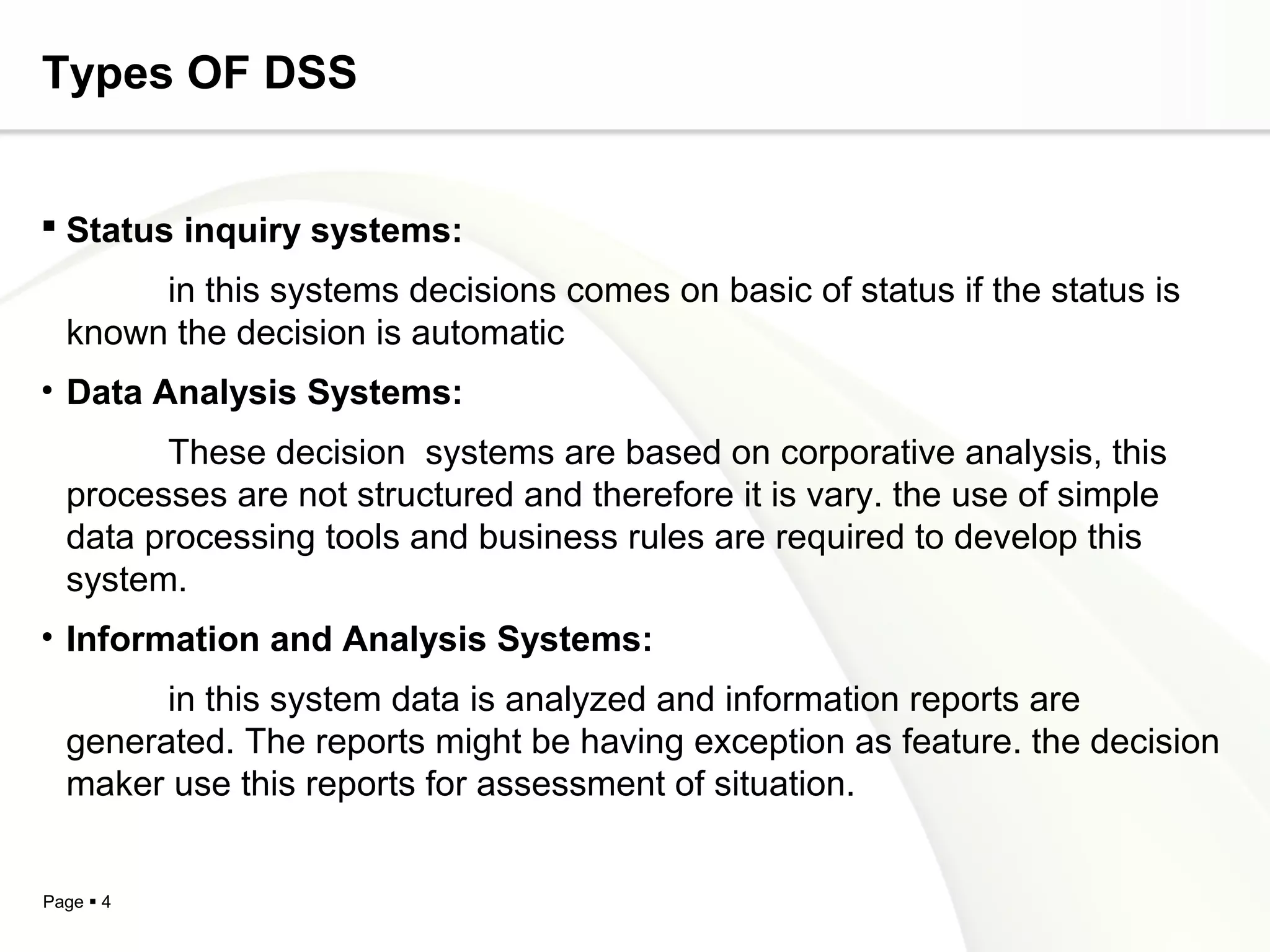 Types OF DSS

▪ **Status inquiry systems:**

in this systems decisions comes on basic of status if the status is known the decision is automatic

• **Data Analysis Systems:**

These decision  systems are based on corporative analysis, this processes are not structured and therefore it is vary. the use of simple data processing tools and business rules are required to develop this system.

• **Information and Analysis Systems:**

in this system data is analyzed and information reports are generated. The reports might be having exception as feature. the decision maker use this reports for assessment of situation.

Page ▪ 4